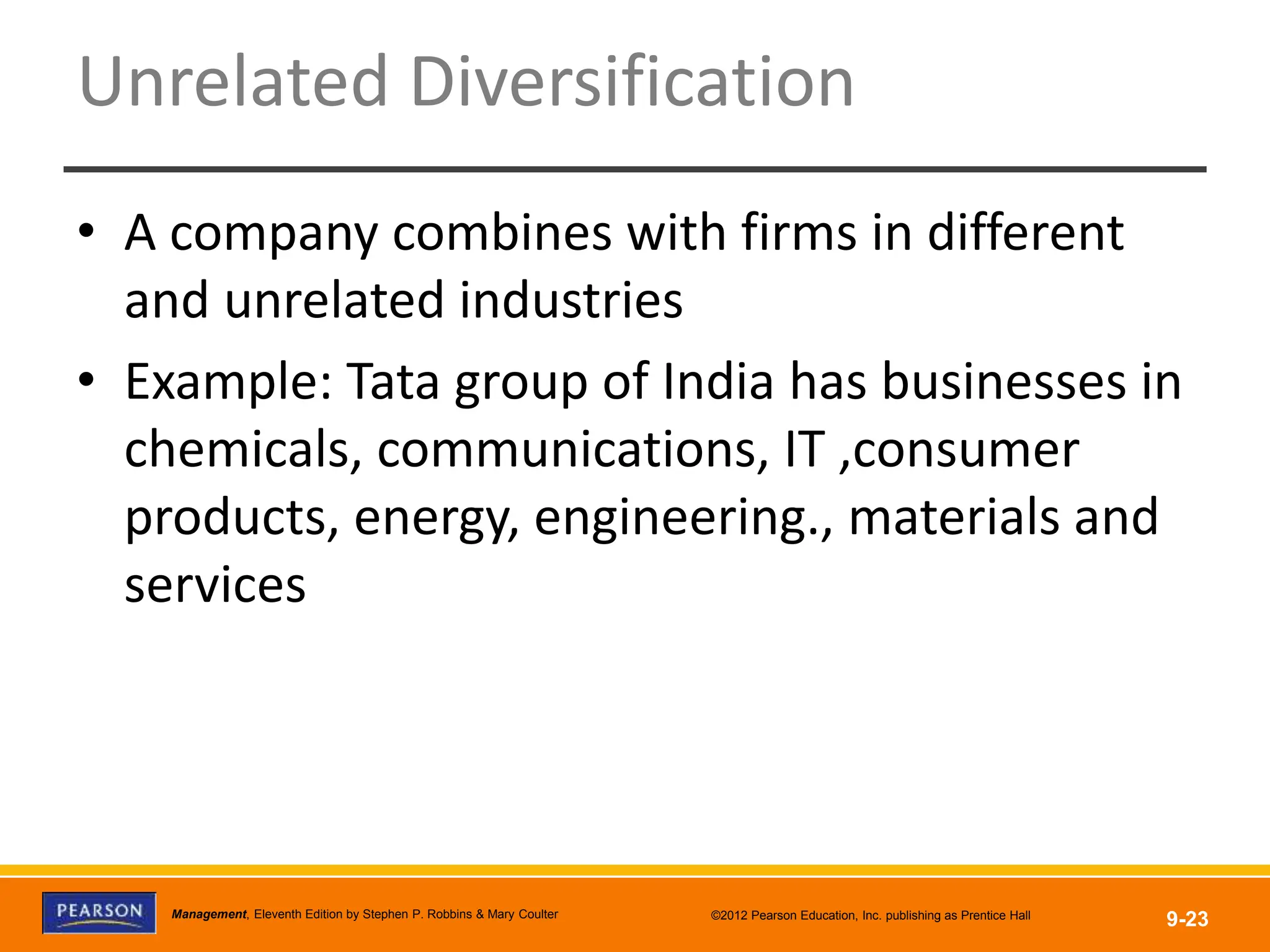 Unrelated Diversification

• A company combines with firms in different and unrelated industries

• Example: Tata group of India has businesses in chemicals, communications, IT ,consumer products, energy, engineering., materials and services

PEARSON

Management, Eleventh Edition by Stephen P. Robbins & Mary Coulter

©2012 Pearson Education, Inc. publishing as Prentice Hall

9-23